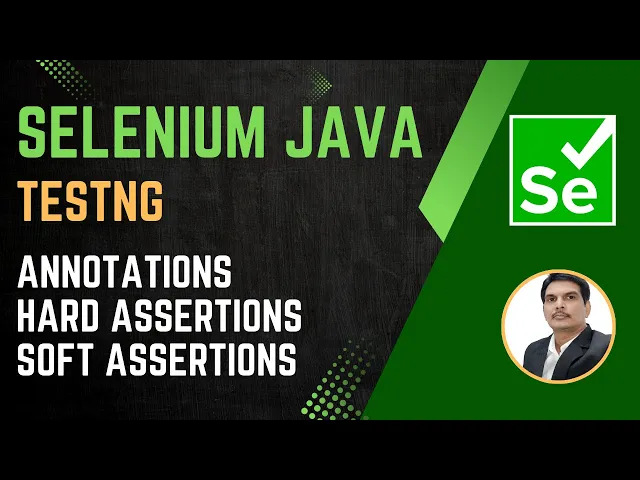 SELENIUM JAVA
TESTNG

ANNOTATIONS
HARD ASSERTIONS
SOFT ASSERTIONS

Se